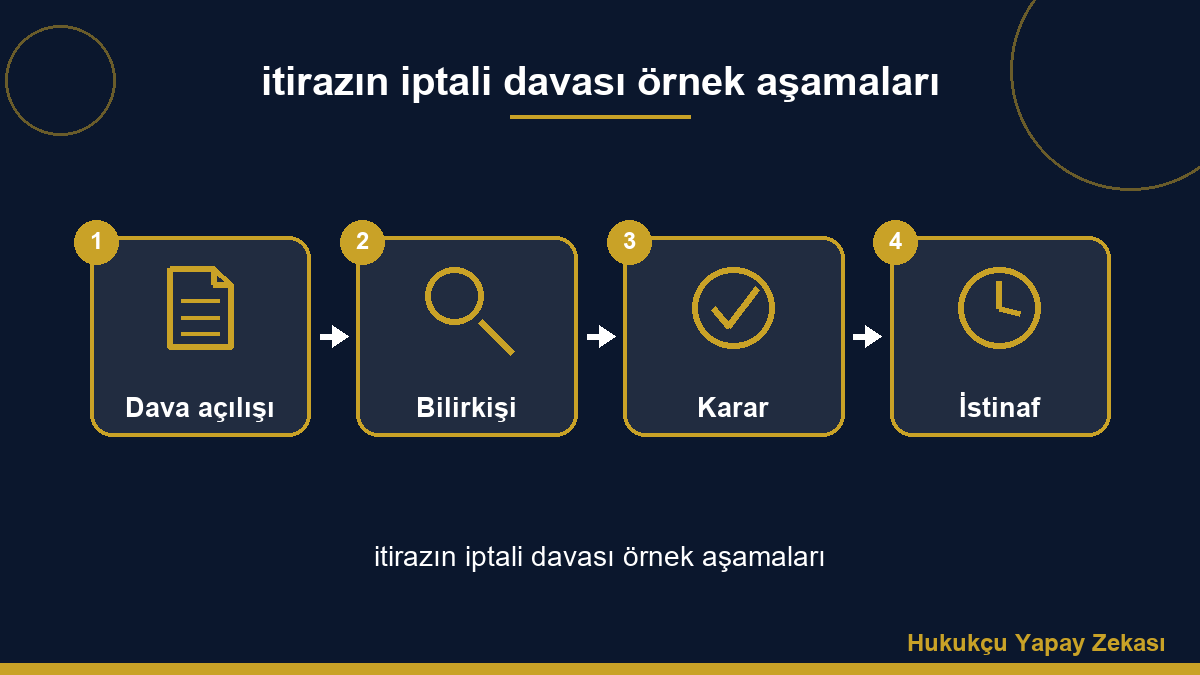 itirazın iptali davası örnek aşamaları

1
Dava açılışı

2
Bilirkişi

3
Karar

4
İstinaf

itirazın iptali davası örnek aşamaları

Hukukçu Yapay Zekası